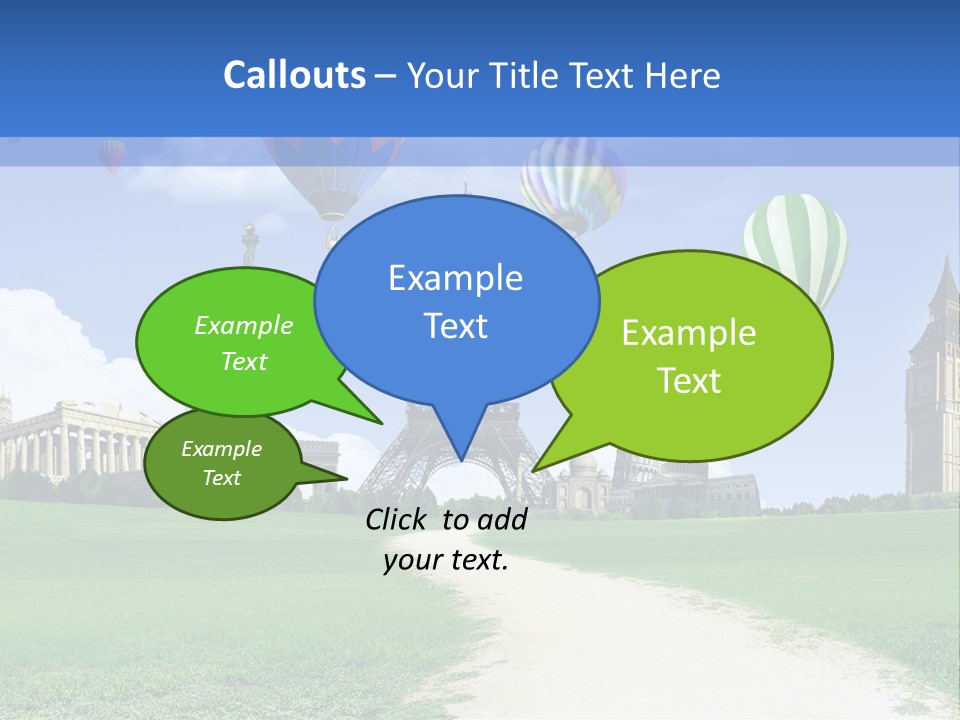 Callouts – Your Title Text Here

Example Text

Example Text

Example Text

Example Text

Click to add your text.